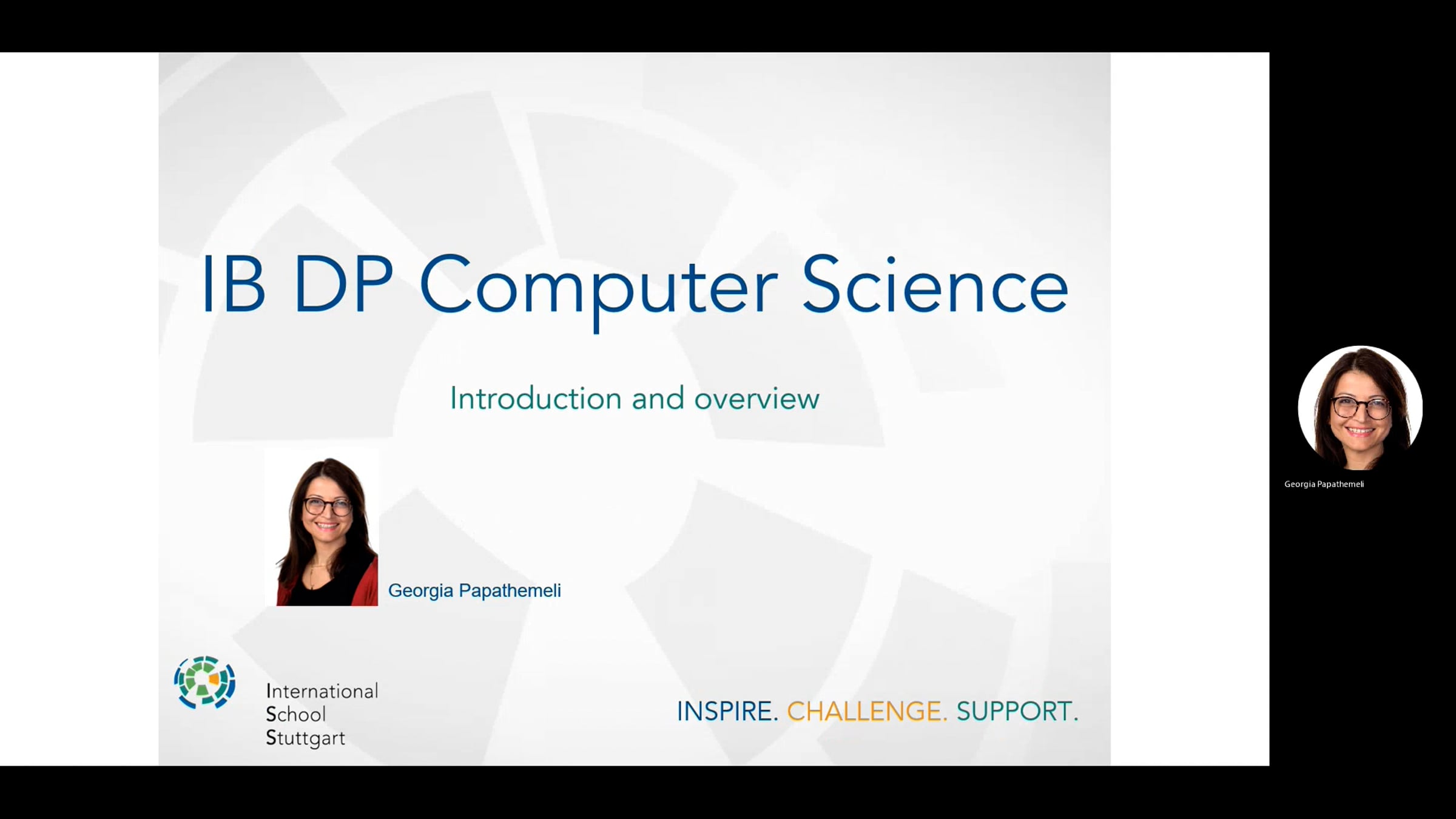 IB DP Computer Science

Introduction and overview

Georgia Papathemeli

International School Stuttgart

INSPIRE. CHALLENGE. SUPPORT.

Georgia Papathemeli